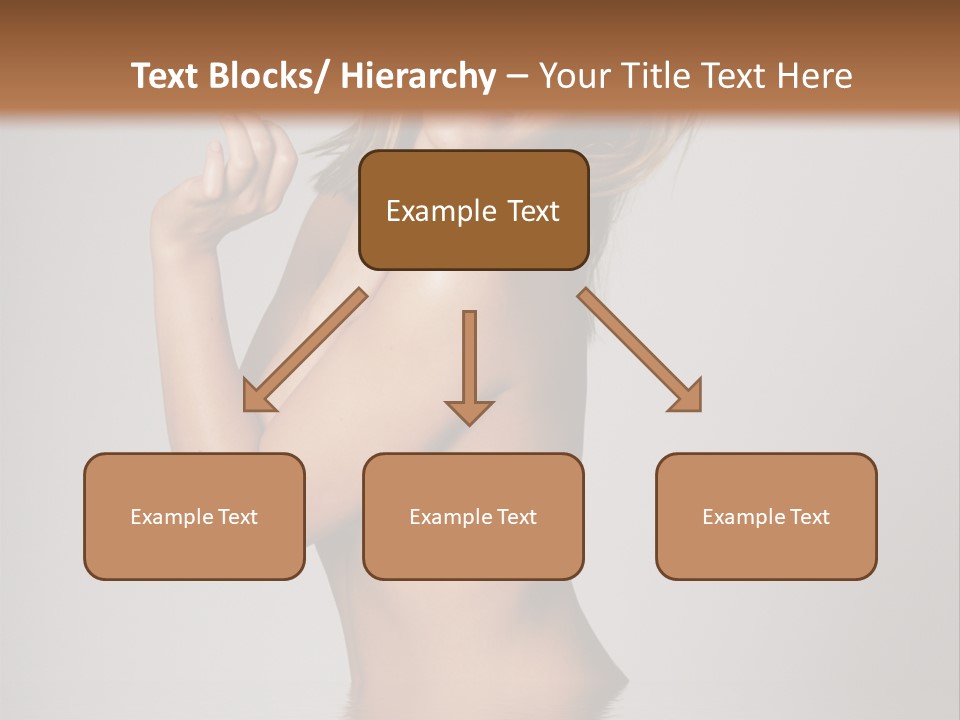 Text Blocks/ Hierarchy – Your Title Text Here

Example Text

Example Text

Example Text

Example Text